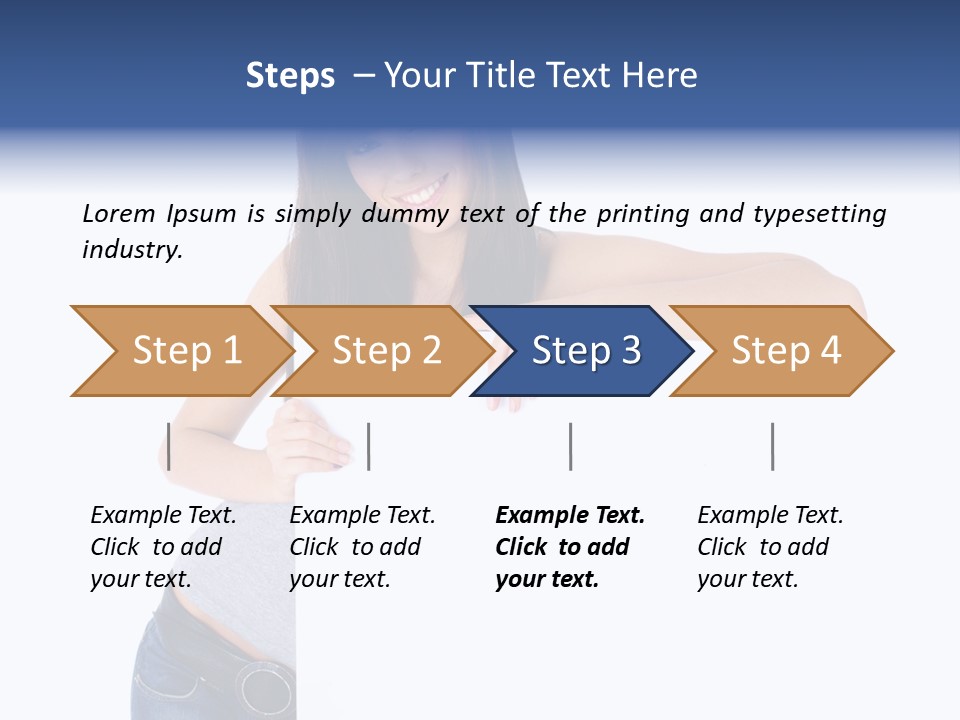 Steps – Your Title Text Here

Lorem Ipsum is simply dummy text of the printing and typesetting industry.

Step 1

Step 2

Step 3

Step 4

Example Text. Click to add your text.

Example Text. Click to add your text.

Example Text. Click to add your text.

Example Text. Click to add your text.